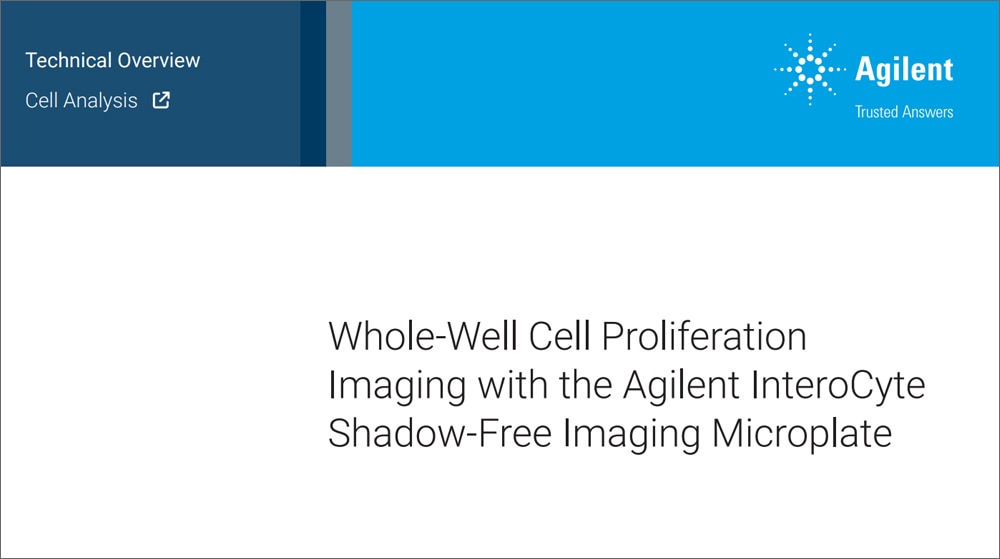 Technical Overview

Cell Analysis

Agilent
Trusted Answers

Whole-Well Cell Proliferation Imaging with the Agilent InteroCyte Shadow-Free Imaging Microplate